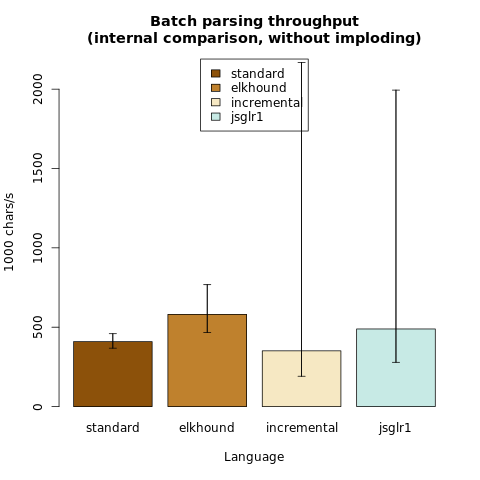 Batch parsing throughput
(internal comparison, without imploding)

standard
elkhound
incremental
jsglr1

1000 chars/s

2000
1500
1000
500
0

standard
elkhound
incremental
jsglr1

Language